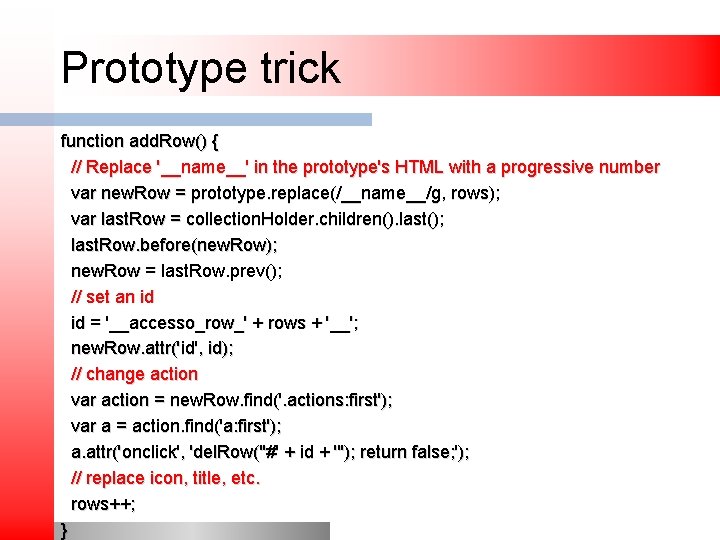 Prototype trick

function addRow() {
// Replace '__name__' in the prototype's HTML with a progressive number
var newRow = prototype.replace(/__name__/g, rows);
var lastRow = collectionHolder.children().last();
lastRow.before(newRow);
newRow = lastRow.prev();
// set an id
id = '__accesso_row_' + rows + '__';
newRow.attr('id', id);
// change action
var action = newRow.find('.actions:first');
var a = action.find('a:first');
a.attr('onclick', 'delRow("#' + id + '"); return false;');
// replace icon, title, etc.
rows++;
}